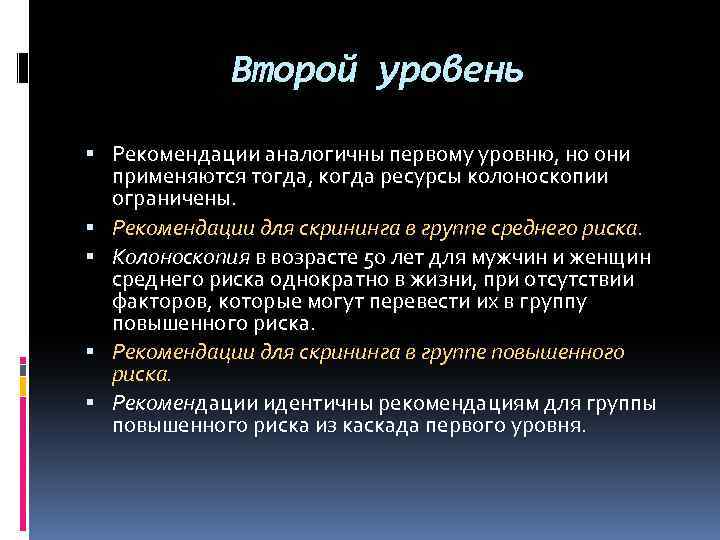 Второй уровень

▪ Рекомендации аналогичны первому уровню, но они применяются тогда, когда ресурсы колоноскопии ограничены.

▪ Рекомендации для скрининга в группе среднего риска.

▪ Колоноскопия в возрасте 50 лет для мужчин и женщин среднего риска однократно в жизни, при отсутствии факторов, которые могут перевести их в группу повышенного риска.

▪ Рекомендации для скрининга в группе повышенного риска.

▪ Рекомендации идентичны рекомендациям для группы повышенного риска из каскада первого уровня.